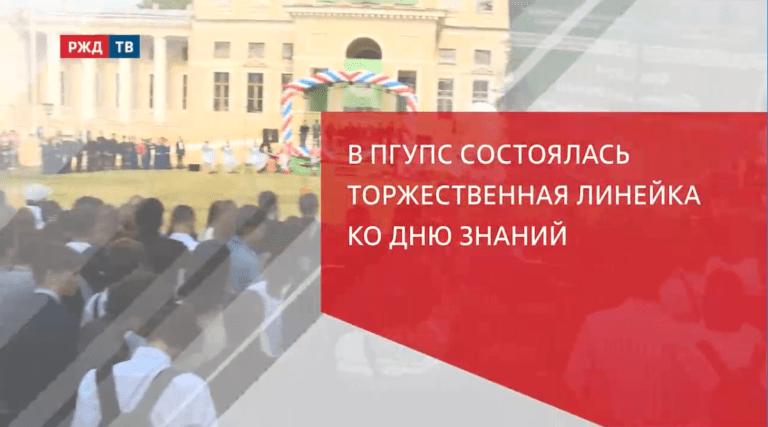 РЖД ТВ

В ПГУПС СОСТОЯЛАСЬ ТОРЖЕСТВЕННАЯ ЛИНЕЙКА КО ДНЮ ЗНАНИЙ